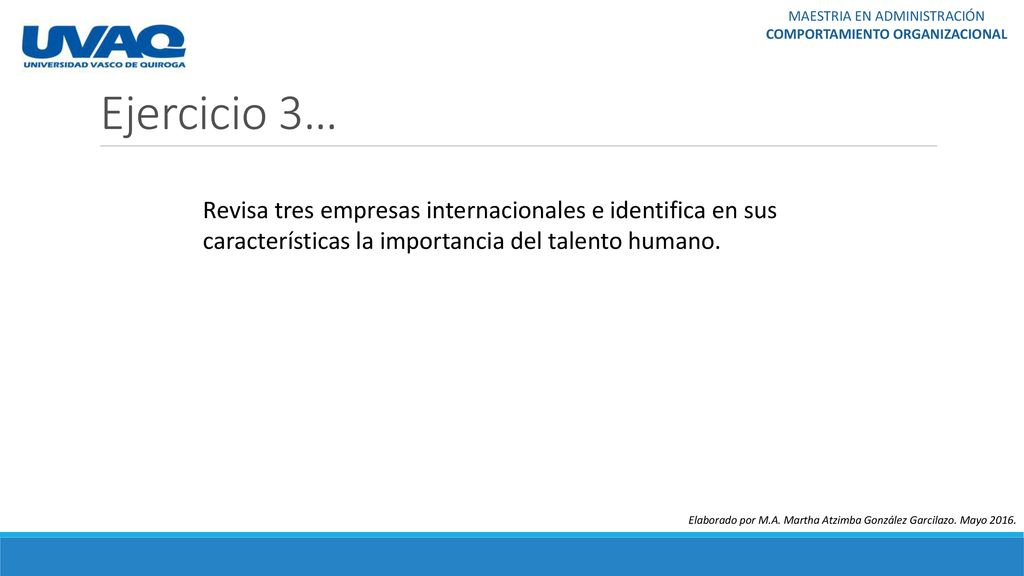 UVAQ
UNIVERSIDAD VASCO DE QUIROGA

MAESTRIA EN ADMINISTRACIÓN
COMPORTAMIENTO ORGANIZACIONAL

Ejercicio 3…

Revisa tres empresas internacionales e identifica en sus características la importancia del talento humano.

Elaborado por M.A. Martha Atzimba González Garcilazo. Mayo 2016.